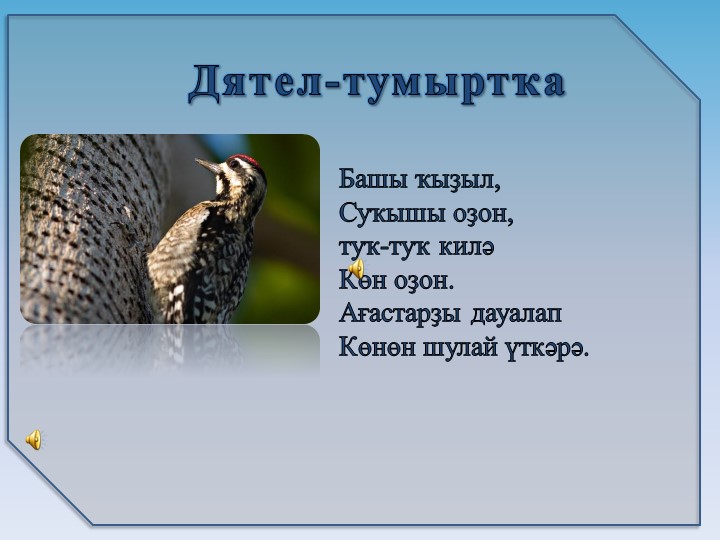 Дятел-тумыртҡа

Башы ҡыҙыл,
Суҡышы оҙон,
туҡ-туҡ килә
Көн оҙон.
Ағастарҙы дауалап
Көнөн шулай үткәрә.